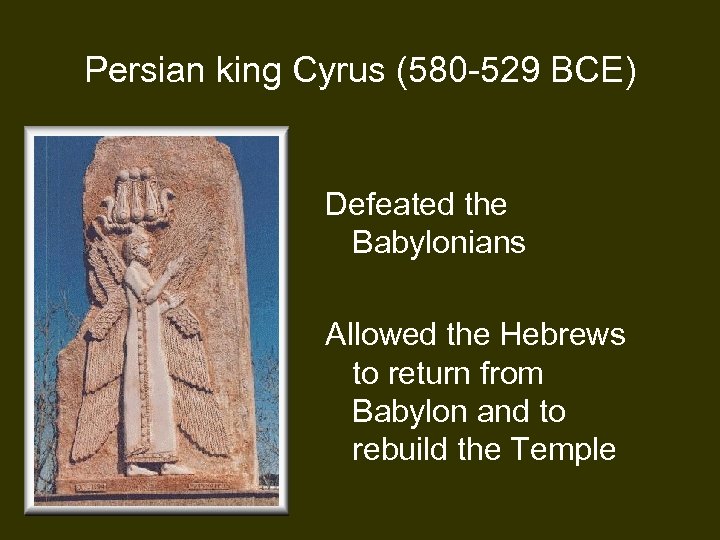 Persian king Cyrus (580-529 BCE)

Defeated the Babylonians

Allowed the Hebrews to return from Babylon and to rebuild the Temple